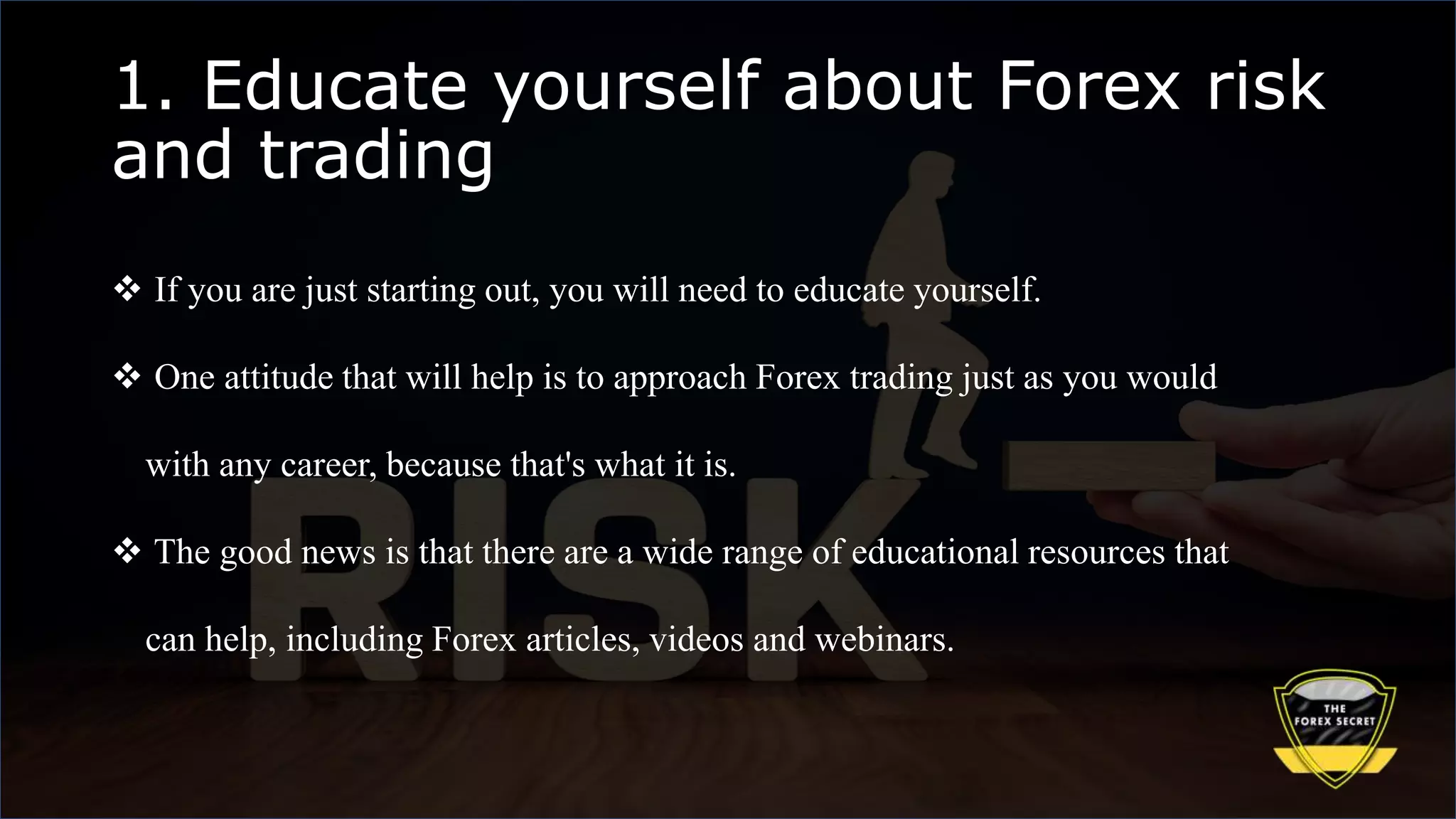 1. Educate yourself about Forex risk and trading

❖ If you are just starting out, you will need to educate yourself.

❖ One attitude that will help is to approach Forex trading just as you would with any career, because that's what it is.

❖ The good news is that there are a wide range of educational resources that can help, including Forex articles, videos and webinars.

RISK

THE FOREX SECRET